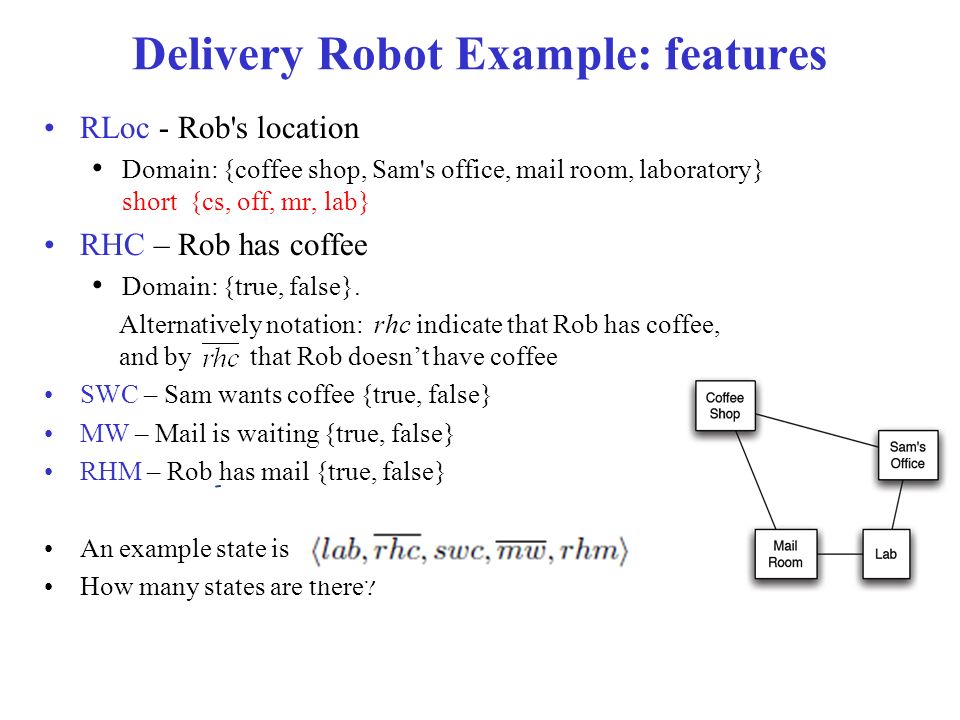 Delivery Robot Example: features

• RLoc - Rob's location
  • Domain: {coffee shop, Sam's office, mail room, laboratory}
  short {cs, off, mr, lab}
• RHC – Rob has coffee
  • Domain: {true, false}.
  Alternatively notation: $rhc$ indicate that Rob has coffee, and by $\overline{rhc}$ that Rob doesn't have coffee
• SWC – Sam wants coffee {true, false}
• MW – Mail is waiting {true, false}
• RHM – Rob has mail {true, false}

• An example state is $\langle lab, \overline{rhc}, swc, \overline{mw}, rhm \rangle$
• How many states are there?

Coffee Shop
Sam's Office
Mail Room
Lab